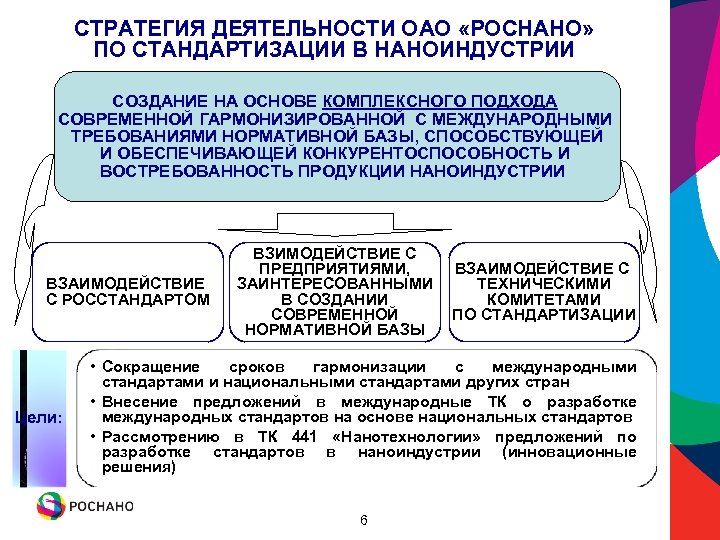 СТРАТЕГИЯ ДЕЯТЕЛЬНОСТИ ОАО «РОСНАНО» ПО СТАНДАРТИЗАЦИИ В НАНОИНДУСТРИИ

СОЗДАНИЕ НА ОСНОВЕ КОМПЛЕКСНОГО ПОДХОДА СОВРЕМЕННОЙ ГАРМОНИЗИРОВАННОЙ С МЕЖДУНАРОДНЫМИ ТРЕБОВАНИЯМИ НОРМАТИВНОЙ БАЗЫ, СПОСОБСТВУЮЩЕЙ И ОБЕСПЕЧИВАЮЩЕЙ КОНКУРЕНТОСПОСОБНОСТЬ И ВОСТРЕБОВАННОСТЬ ПРОДУКЦИИ НАНОИНДУСТРИИ

ВЗАИМОДЕЙСТВИЕ С РОССТАНДАРТОМ

ВЗИМОДЕЙСТВИЕ С ПРЕДПРИЯТИЯМИ, ЗАИНТЕРЕСОВАННЫМИ В СОЗДАНИИ СОВРЕМЕННОЙ НОРМАТИВНОЙ БАЗЫ

ВЗАИМОДЕЙСТВИЕ С ТЕХНИЧЕСКИМИ КОМИТЕТАМИ ПО СТАНДАРТИЗАЦИИ

Цели:

• Сокращение сроков гармонизации с международными стандартами и национальными стандартами других стран
• Внесение предложений в международные ТК о разработке международных стандартов на основе национальных стандартов
• Рассмотрению в ТК 441 «Нанотехнологии» предложений по разработке стандартов в наноиндустрии (инновационные решения)

РОСНАНО

6